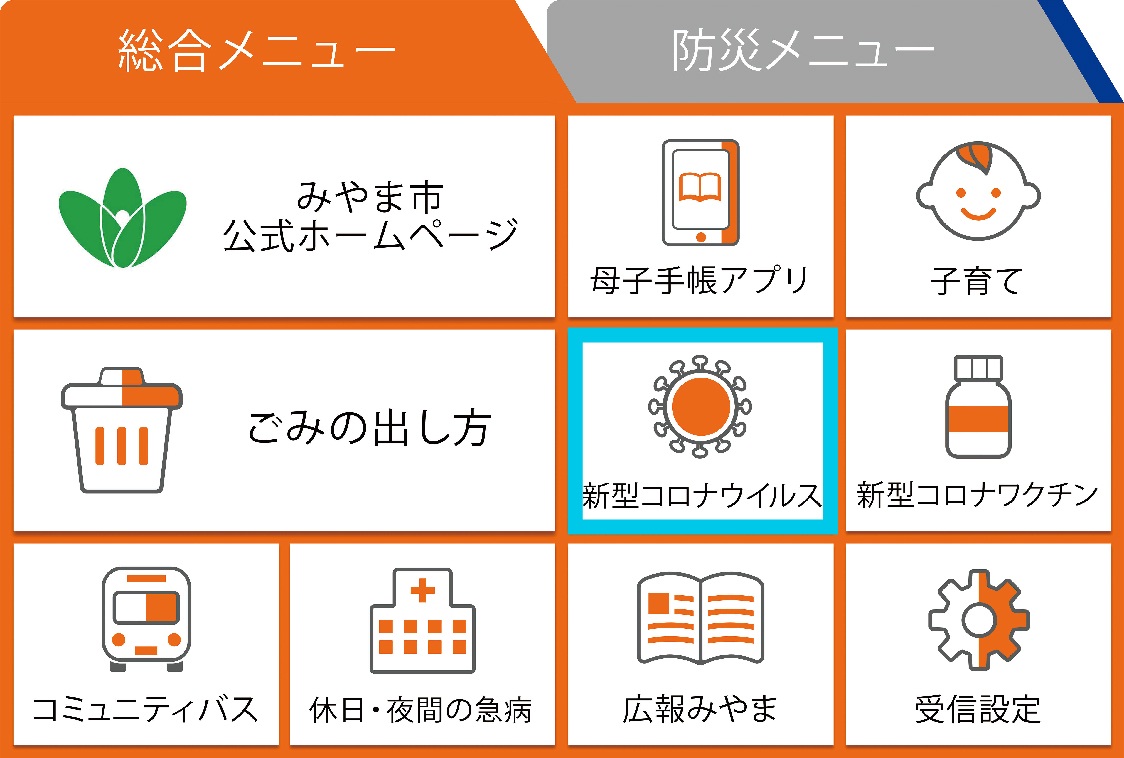 総合メニュー

防災メニュー

みやま市
公式ホームページ

母子手帳アプリ

子育て

ごみの出し方

新型コロナウイルス

新型コロナワクチン

コミュニティバス

休日・夜間の急病

広報みやま

受信設定